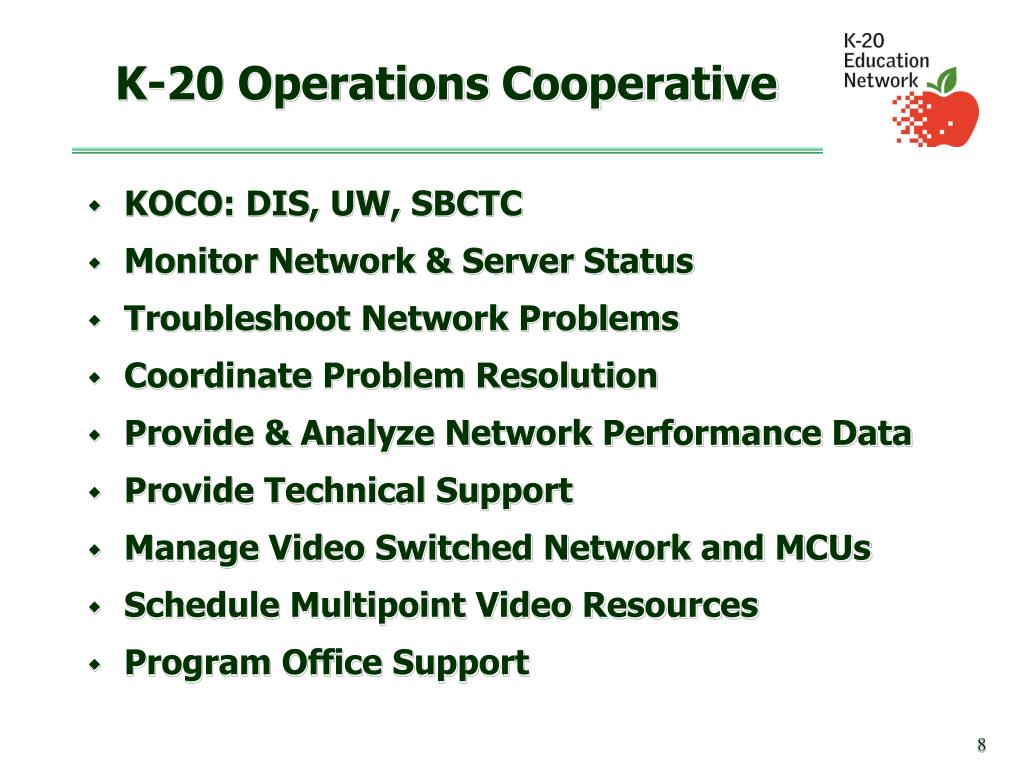 K-20 Operations Cooperative

K-20 Education Network

- KOCO: DIS, UW, SBCTC
- Monitor Network & Server Status
- Troubleshoot Network Problems
- Coordinate Problem Resolution
- Provide & Analyze Network Performance Data
- Provide Technical Support
- Manage Video Switched Network and MCUs
- Schedule Multipoint Video Resources
- Program Office Support

8